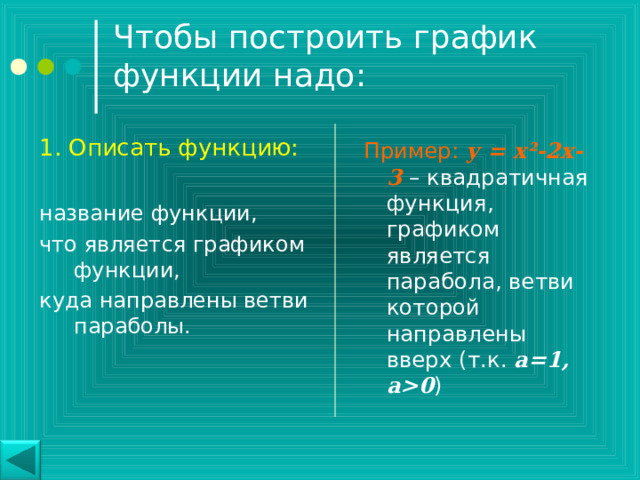 Чтобы построить график функции надо:

1. Описать функцию:

название функции,

что является графиком функции,

куда направлены ветви параболы.

Пример: $y = x^2-2x-3$ – квадратичная функция, графиком является парабола, ветви которой направлены вверх (т.к. $a=1$, $a>0$)